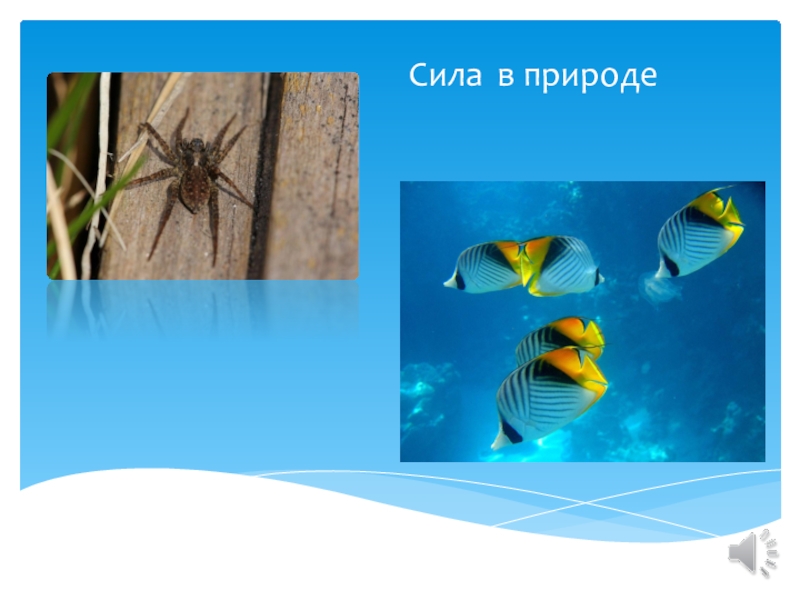 Сила в природе